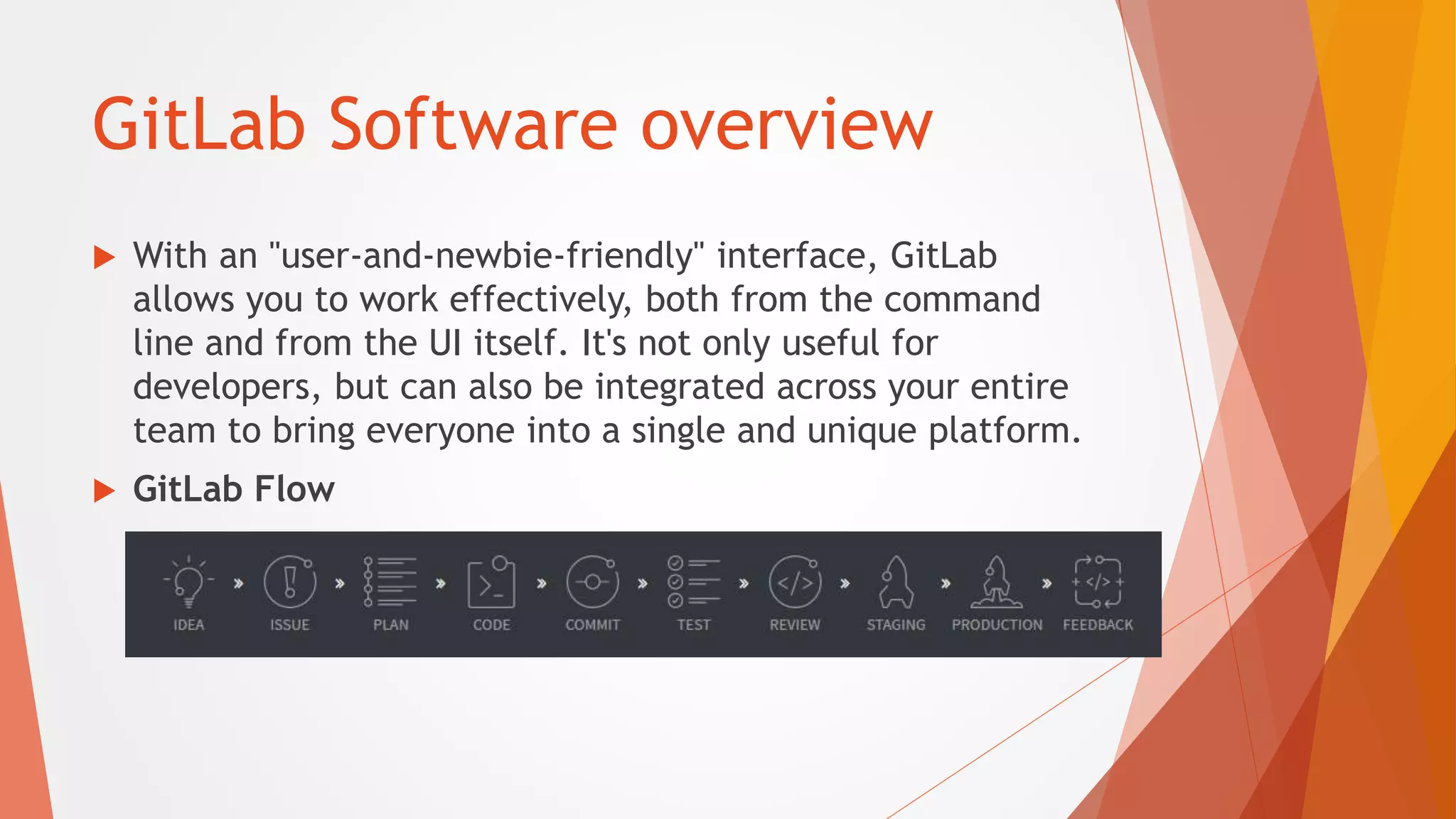 GitLab Software overview

With an "user-and-newbie-friendly" interface, GitLab allows you to work effectively, both from the command line and from the UI itself. It's not only useful for developers, but can also be integrated across your entire team to bring everyone into a single and unique platform.

GitLab Flow

IDEA » ISSUE » PLAN » CODE » COMMIT » TEST » REVIEW » STAGING » PRODUCTION » FEEDBACK